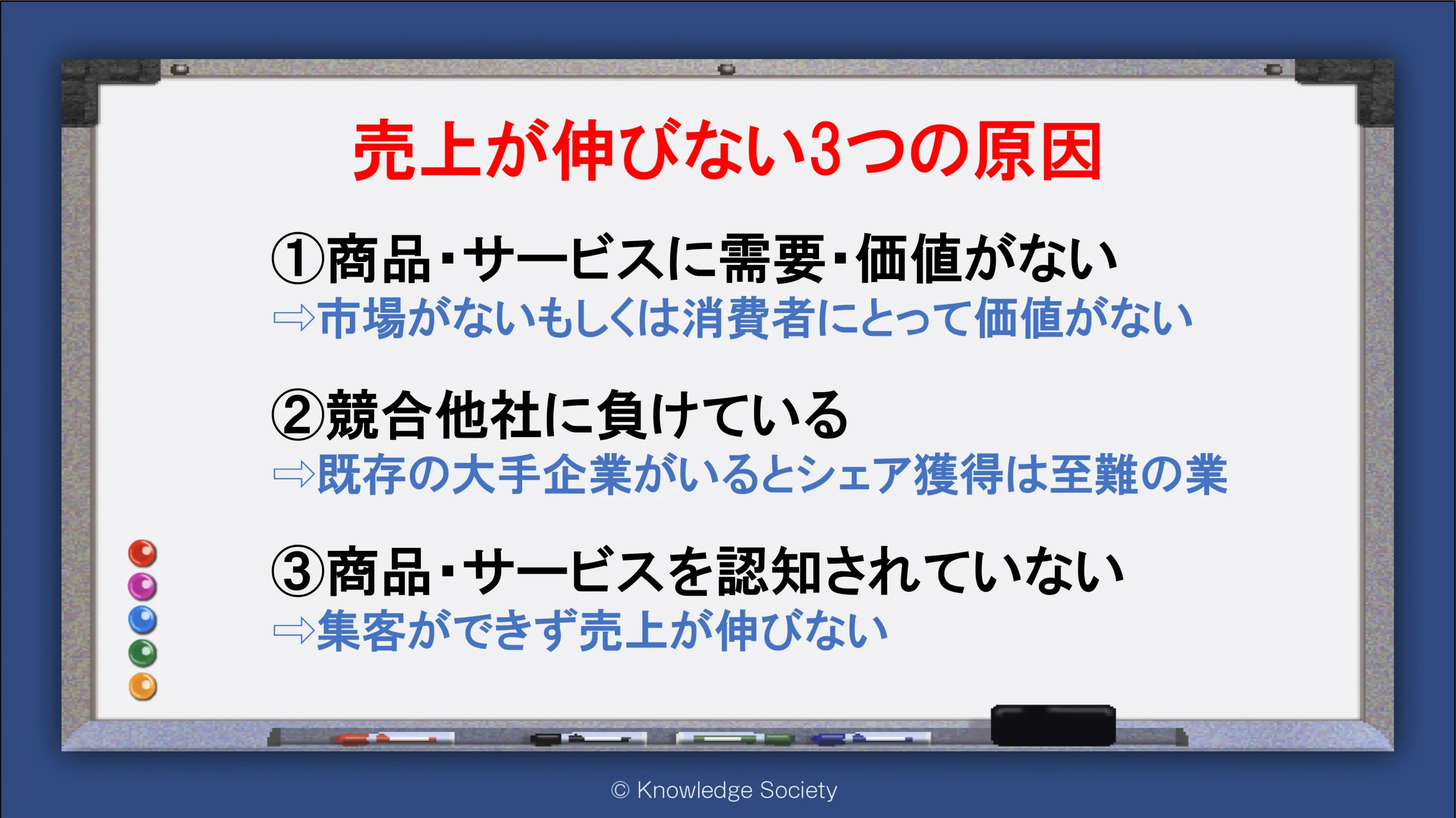 売上が伸びない3つの原因

①商品・サービスに需要・価値がない
⇨市場がないもしくは消費者にとって価値がない

②競合他社に負けている
⇨既存の大手企業がいるとシェア獲得は至難の業

③商品・サービスを認知されていない
⇨集客ができず売上が伸びない

© Knowledge Society